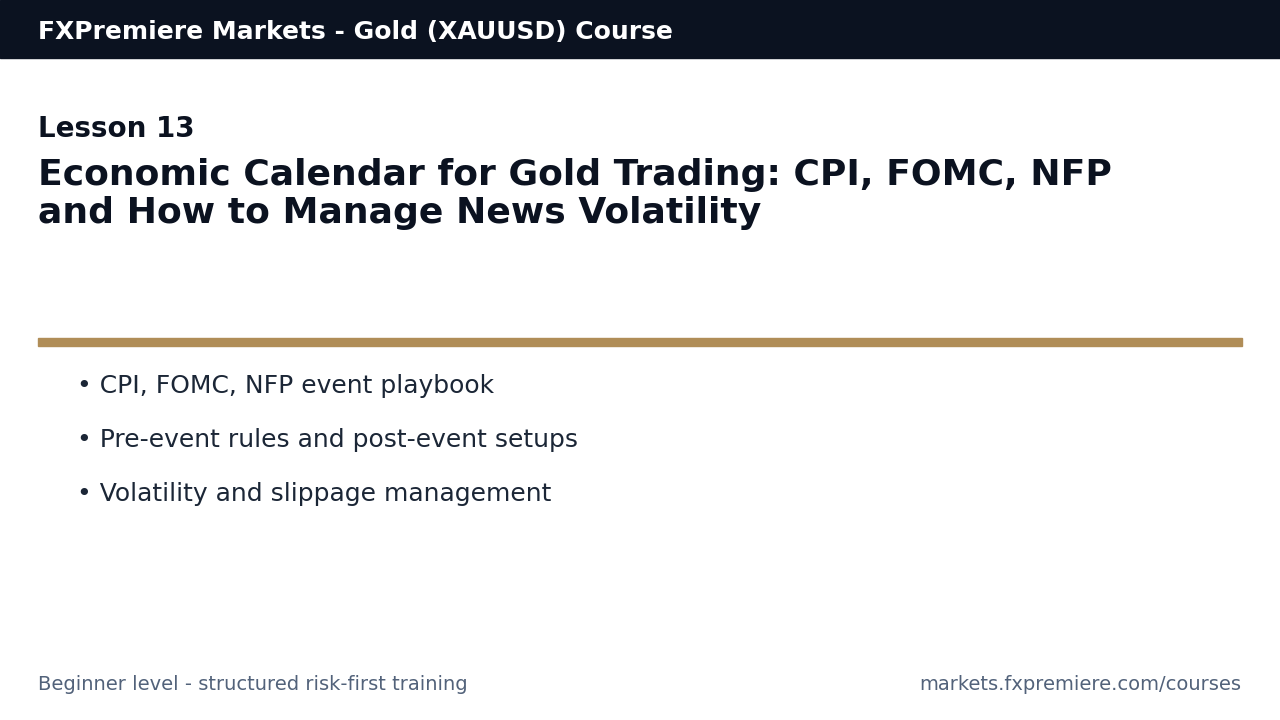 FXPremiere Markets - Gold (XAUUSD) Course

Lesson 13

Economic Calendar for Gold Trading: CPI, FOMC, NFP and How to Manage News Volatility

• CPI, FOMC, NFP event playbook

• Pre-event rules and post-event setups

• Volatility and slippage management

Beginner level - structured risk-first training

markets.fxpremiere.com/courses